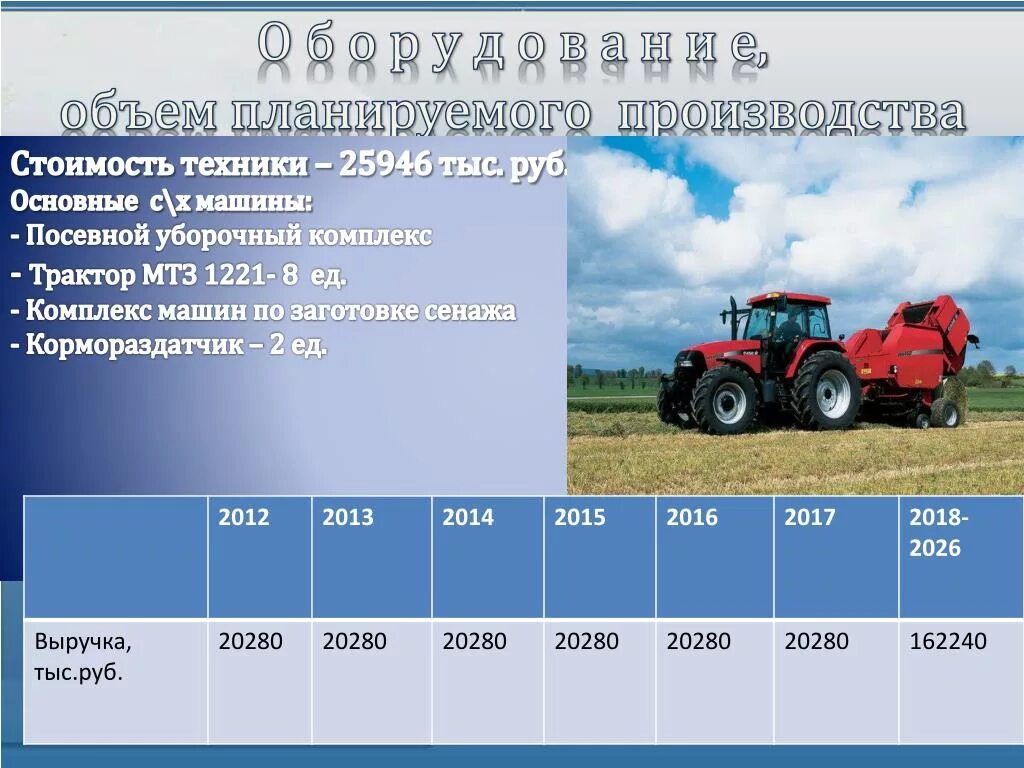 Оборудование,
объем планируемого производства

Стоимость техники – 25946 тыс. руб.
Основные с\х машины:
- Посевной уборочный комплекс
- Трактор МТЗ 1221- 8 ед.
- Комплекс машин по заготовке сенажа
- Кормораздатчик – 2 ед.

| | 2012 | 2013 | 2014 | 2015 | 2016 | 2017 | 2018-2026 |
|---|---|---|---|---|---|---|---|
| Выручка, тыс.руб. | 20280 | 20280 | 20280 | 20280 | 20280 | 20280 | 162240 |